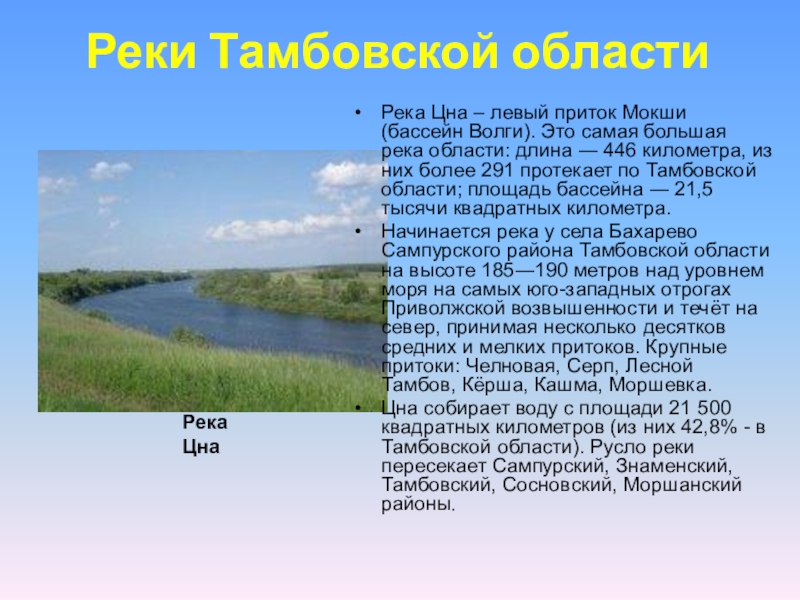 Реки Тамбовской области

• Река Цна – левый приток Мокши (бассейн Волги). Это самая большая река области: длина — 446 километра, из них более 291 протекает по Тамбовской области; площадь бассейна — 21,5 тысячи квадратных километра.

• Начинается река у села Бахарево Сампурского района Тамбовской области на высоте 185—190 метров над уровнем моря на самых юго-западных отрогах Приволжской возвышенности и течёт на север, принимая несколько десятков средних и мелких притоков. Крупные притоки: Челновая, Серп, Лесной Тамбов, Кёрша, Кашма, Моршевка.

• Цна собирает воду с площади 21 500 квадратных километров (из них 42,8% - в Тамбовской области). Русло реки пересекает Сампурский, Знаменский, Тамбовский, Сосновский, Моршанский районы.

Река Цна